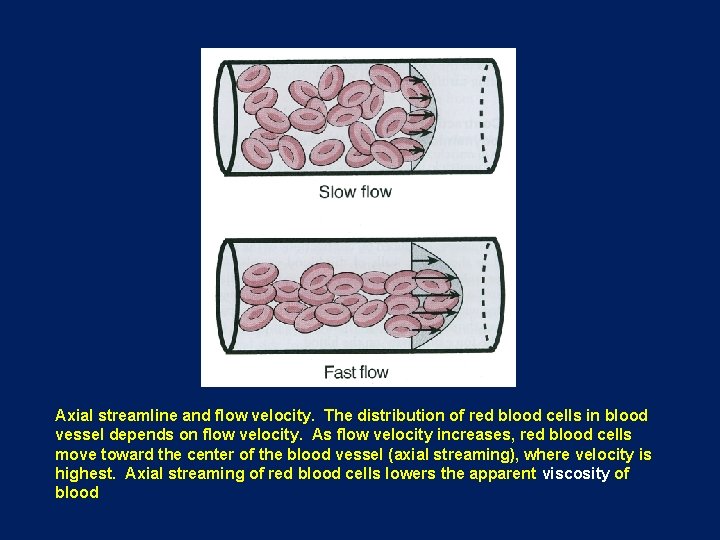 Slow flow

Fast flow

Axial streamline and flow velocity. The distribution of red blood cells in blood vessel depends on flow velocity. As flow velocity increases, red blood cells move toward the center of the blood vessel (axial streaming), where velocity is highest. Axial streaming of red blood cells lowers the apparent viscosity of blood